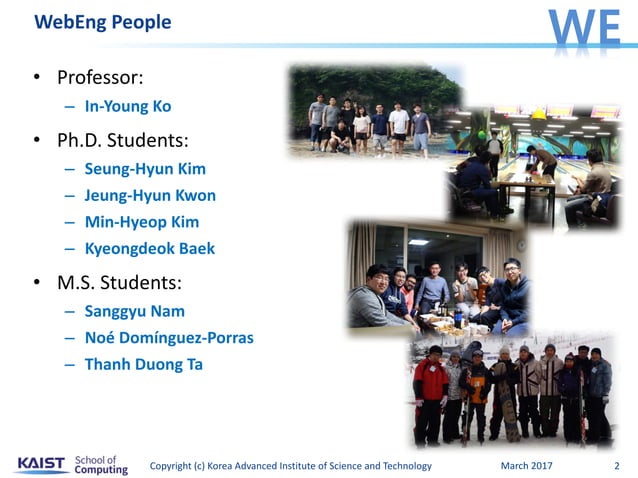 WebEng People

WE

• Professor:
– In-Young Ko
• Ph.D. Students:
– Seung-Hyun Kim
– Jeung-Hyun Kwon
– Min-Hyeop Kim
– Kyeongdeok Baek
• M.S. Students:
– Sanggyu Nam
– Noé Domínguez-Porras
– Thanh Duong Ta

KAIST School of Computing

Copyright (c) Korea Advanced Institute of Science and Technology

March 2017

2